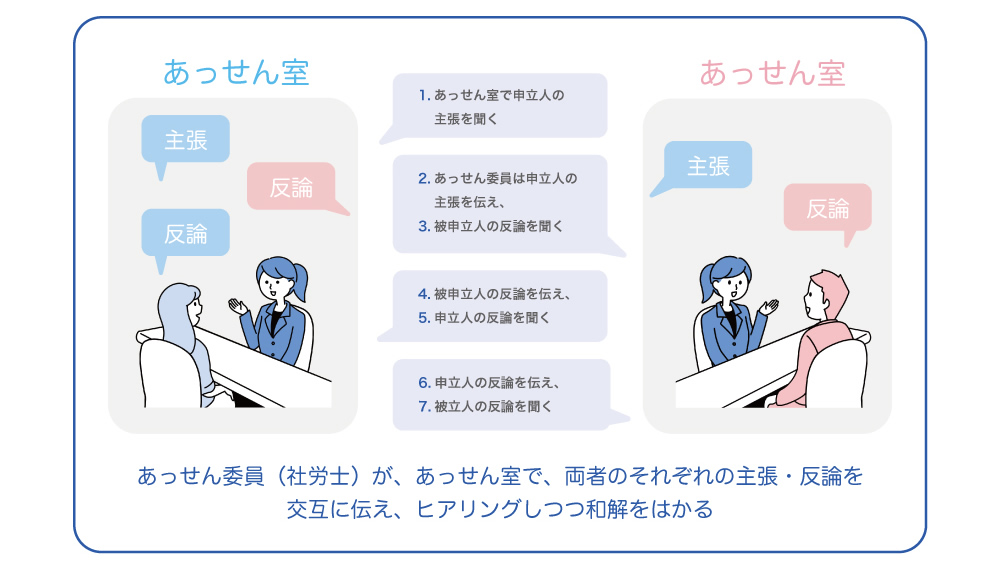 あっせん室

主張

反論

反論

1. あっせん室で申立人の主張を聞く

2. あっせん委員は申立人の主張を伝え、
3. 被申立人の反論を聞く

4. 被申立人の反論を伝え、
5. 申立人の反論を聞く

6. 申立人の反論を伝え、
7. 被立人の反論を聞く

あっせん室

主張

反論

あっせん委員（社労士）が、あっせん室で、両者のそれぞれの主張・反論を交互に伝え、ヒアリングしつつ和解をはかる